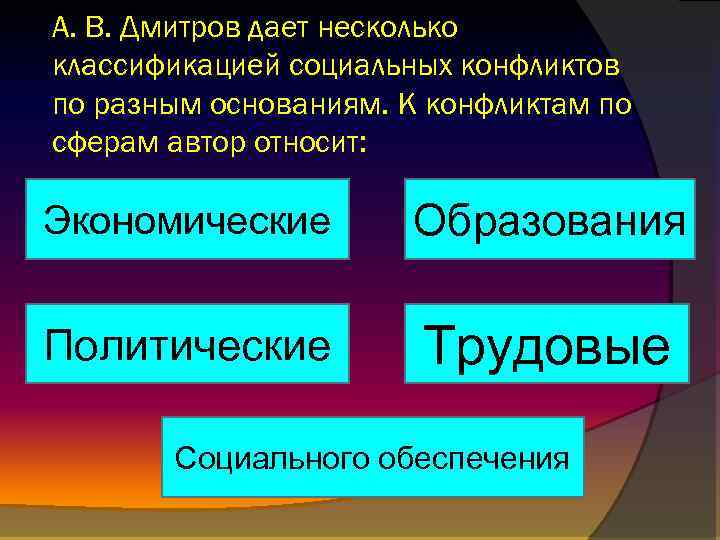 А. В. Дмитров дает несколько классификацией социальных конфликтов по разным основаниям. К конфликтам по сферам автор относит:

Экономические

Образования

Политические

Трудовые

Социального обеспечения